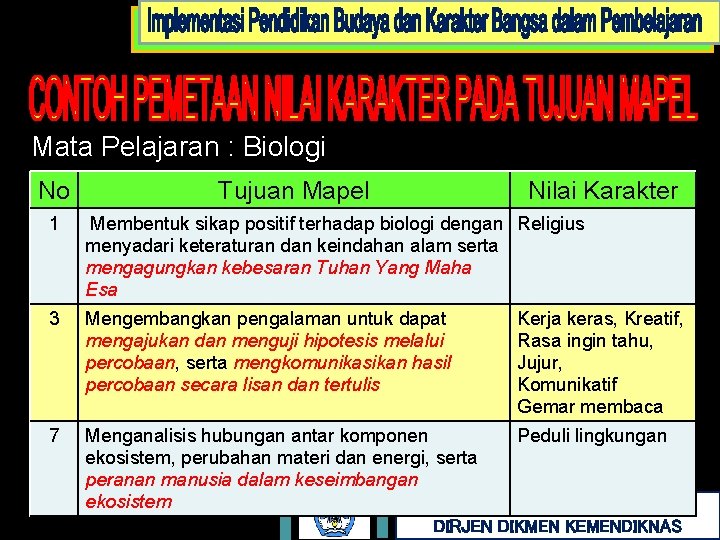 Implementasi Pendidikan Budaya dan Karakter Bangsa dalam Pembelajaran

CONTOH PEMETAAN NILAI KARAKTER PADA TUJUAN MAPEL

Mata Pelajaran : Biologi

| No | Tujuan Mapel | Nilai Karakter |
|---|---|---|
| 1 | Membentuk sikap positif terhadap biologi dengan menyadari keteraturan dan keindahan alam serta mengagungkan kebesaran Tuhan Yang Maha Esa | Religius |
| 3 | Mengembangkan pengalaman untuk dapat mengajukan dan menguji hipotesis melalui percobaan, serta mengkomunikasikan hasil percobaan secara lisan dan tertulis | Kerja keras, Kreatif, Rasa ingin tahu, Jujur, Komunikatif Gemar membaca |
| 7 | Menganalisis hubungan antar komponen ekosistem, perubahan materi dan energi, serta peranan manusia dalam keseimbangan ekosistem | Peduli lingkungan |

DIRJEN DIKMEN KEMENDIKNAS